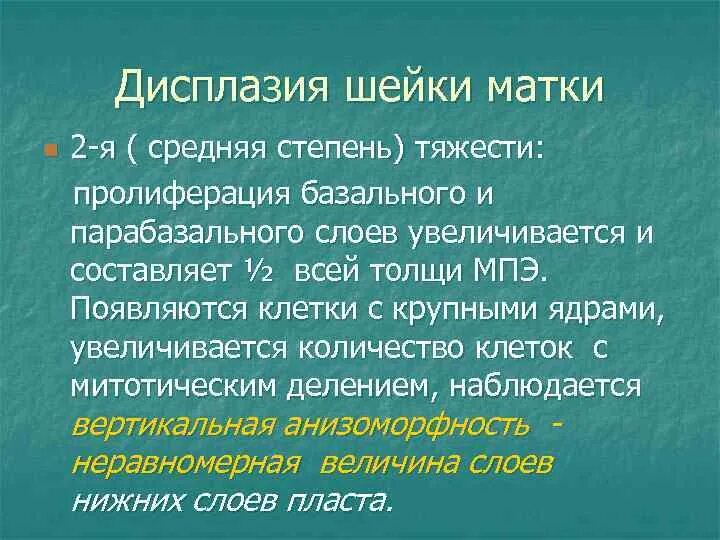 Дисплазия шейки матки

2-я ( средняя степень) тяжести:

пролиферация базального и парабазального слоев увеличивается и составляет ½ всей толщи МПЭ. Появляются клетки с крупными ядрами, увеличивается количество клеток с митотическим делением, наблюдается вертикальная анизоморфность - неравномерная величина слоев нижних слоев пласта.